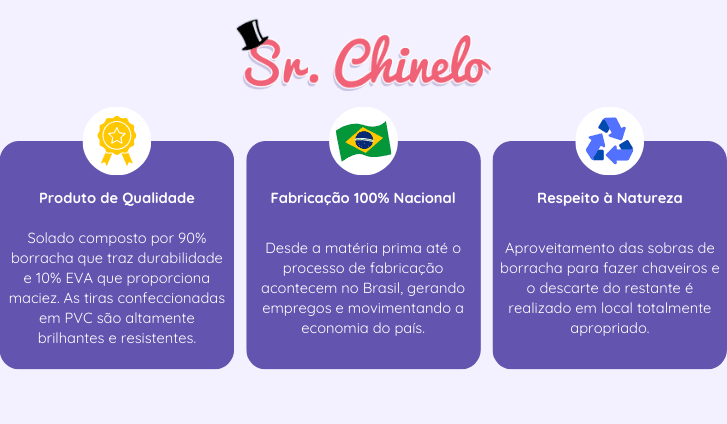 Sr. Chinelo

Produto de Qualidade

Solado composto por 90% borracha que traz durabilidade e 10% EVA que proporciona maciez. As tiras confeccionadas em PVC são altamente brilhantes e resistentes.

Fabricação 100% Nacional

Desde a matéria prima até o processo de fabricação acontecem no Brasil, gerando empregos e movimentando a economia do país.

Respeito à Natureza

Aproveitamento das sobras de borracha para fazer chaveiros e o descarte do restante é realizado em local totalmente apropriado.